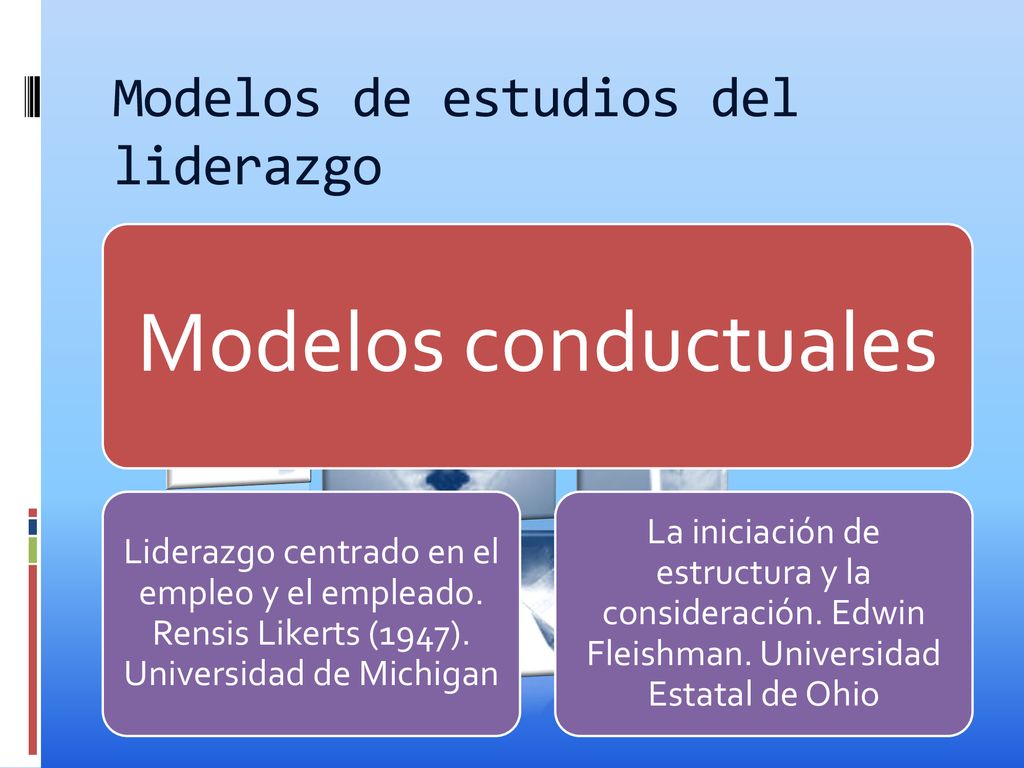 Modelos de estudios del liderazgo

Modelos conductuales

Liderazgo centrado en el empleo y el empleado. Rensis Likerts (1947). Universidad de Michigan

La iniciación de estructura y la consideración. Edwin Fleishman. Universidad Estatal de Ohio